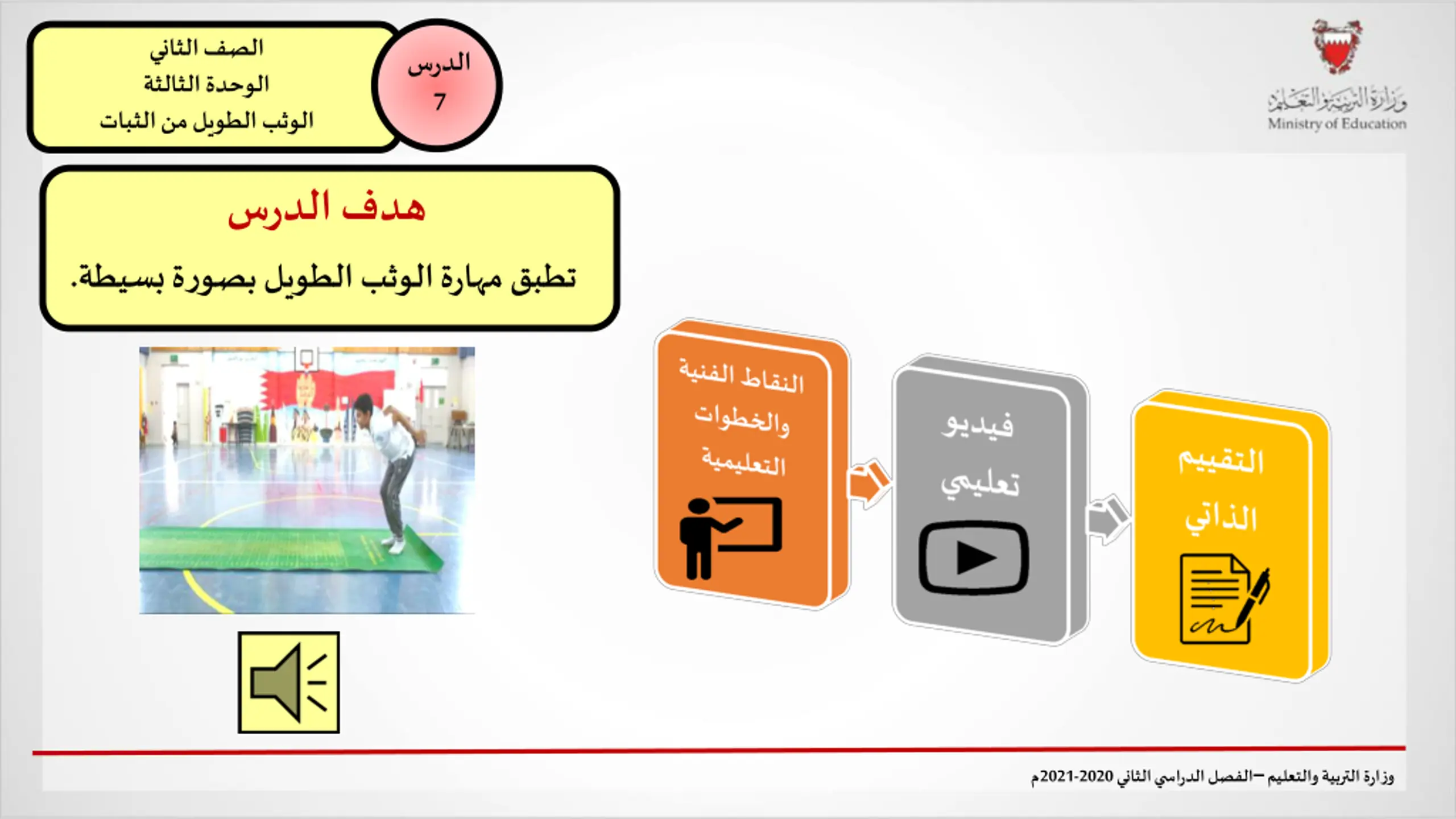 وزارة التربية والتعليم
Ministry of Education

الدرس
7

الصف الثاني
الوحدة الثالثة
الوثب الطويل من الثبات

هدف الدرس
تطبق مهارة الوثب الطويل بصورة بسيطة.

النقاط الفنية والخطوات التعليمية

فيديو تعليمي

التقييم الذاتي

وزارة التربية والتعليم –الفصل الدراسي الثاني 2020-2021م